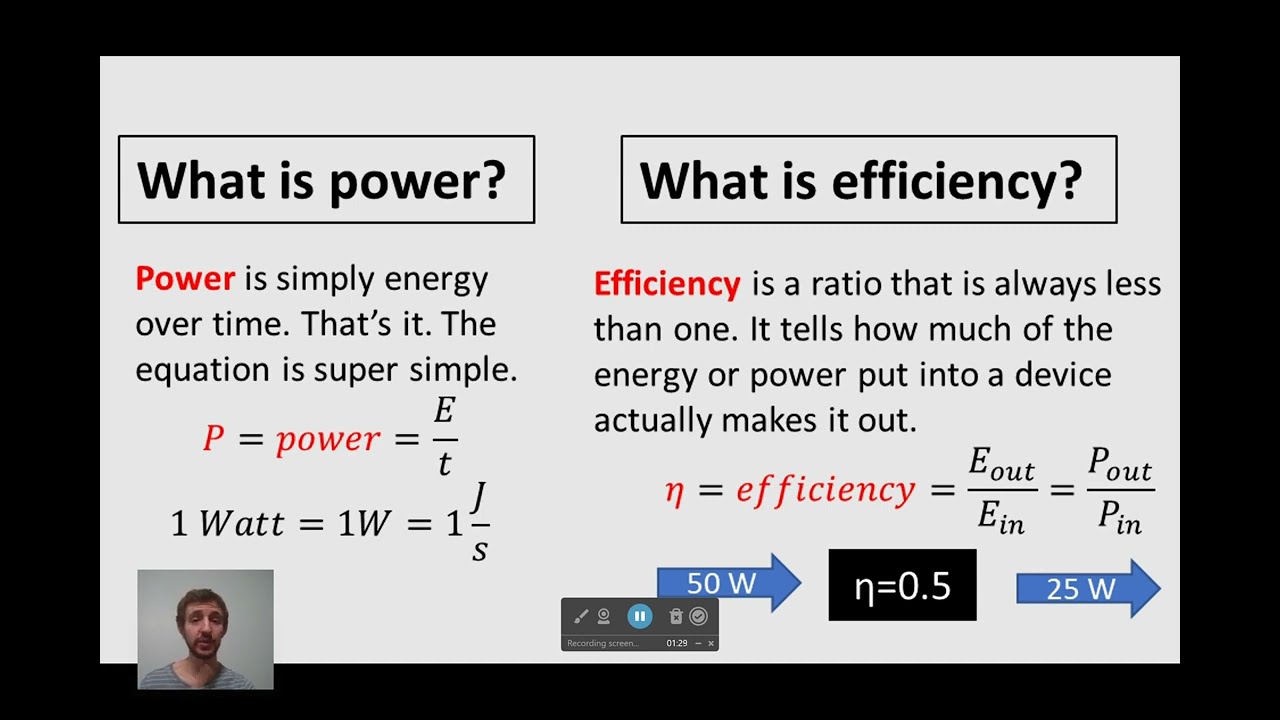 What is power?

Power is simply energy over time. That's it. The equation is super simple.

$P = power = \frac{E}{t}$

$1\,Watt = 1W = 1\frac{J}{s}$

What is efficiency?

Efficiency is a ratio that is always less than one. It tells how much of the energy or power put into a device actually makes it out.

$\eta = efficiency = \frac{E_{out}}{E_{in}} = \frac{P_{out}}{P_{in}}$

50 W

η=0.5

25 W

Recording screen... 01:29